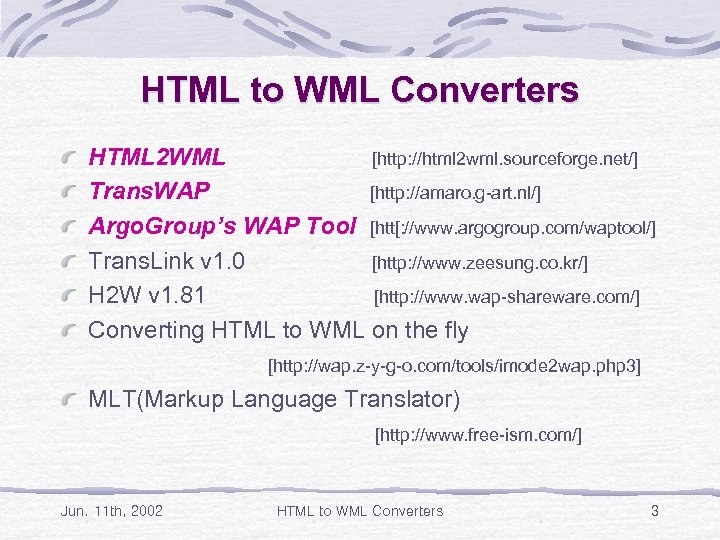 HTML to WML Converters

HTML2WML [http://html2wml.sourceforge.net/]

TransWAP [http://amaro.g-art.nl/]

ArgoGroup's WAP Tool [htt[://www.argogroup.com/waptool/]

TransLink v1.0 [http://www.zeesung.co.kr/]

H2W v1.81 [http://www.wap-shareware.com/]

Converting HTML to WML on the fly [http://wap.z-y-g-o.com/tools/imode2wap.php3]

MLT(Markup Language Translator) [http://www.free-ism.com/]

Jun. 11th, 2002 HTML to WML Converters 3